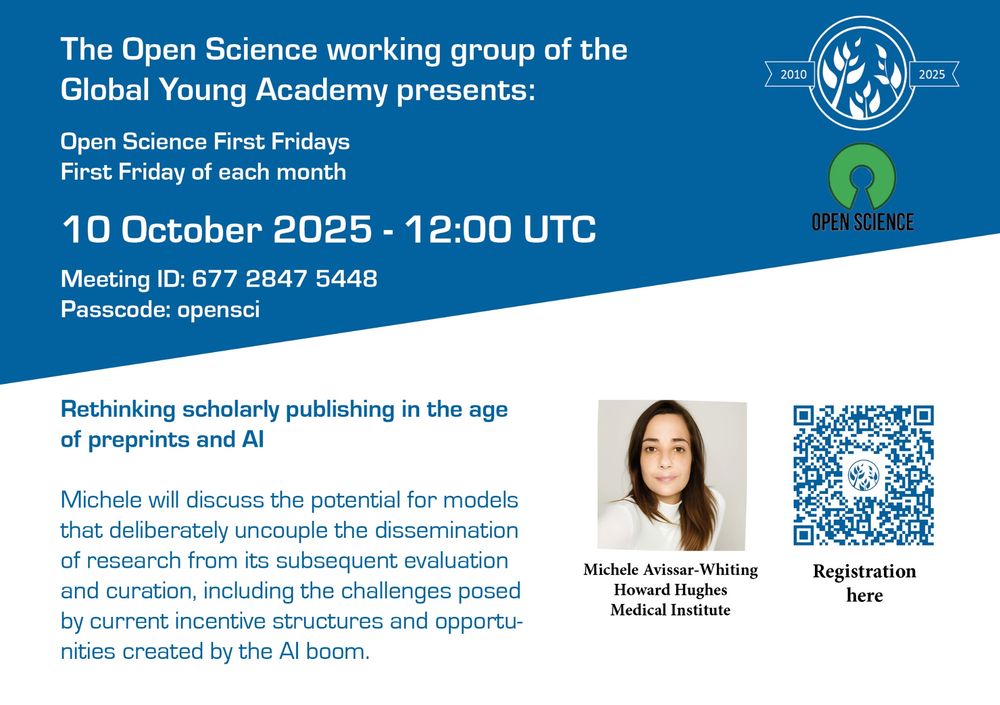 The Open Science working group of the Global Young Academy presents:

Open Science First Fridays
First Friday of each month

10 October 2025 - 12:00 UTC

Meeting ID: 677 2847 5448
Passcode: opensci

2010 2025

OPEN SCIENCE

Rethinking scholarly publishing in the age of preprints and AI

Michele will discuss the potential for models that deliberately uncouple the dissemination of research from its subsequent evaluation and curation, including the challenges posed by current incentive structures and opportunities created by the AI boom.

Michele Avissar-Whiting
Howard Hughes
Medical Institute

Registration here